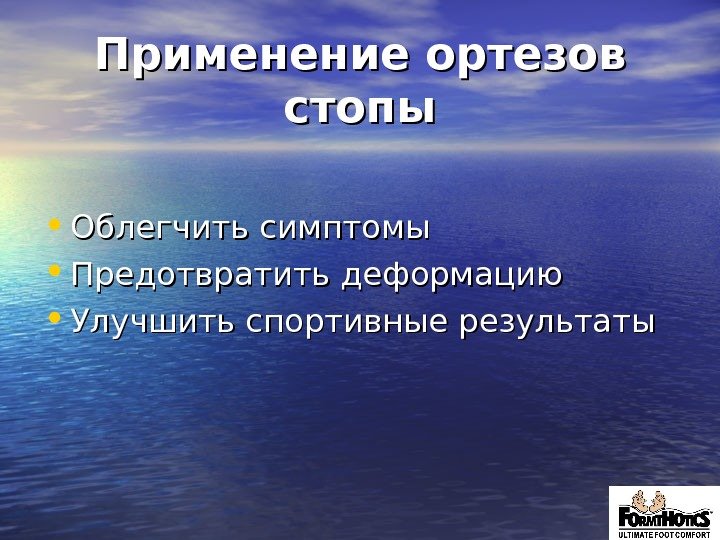 Применение ортезов стопы

• Облегчить симптомы
• Предотвратить деформацию
• Улучшить спортивные результаты

FORMTHOTICS
ULTIMATE FOOT COMFORT